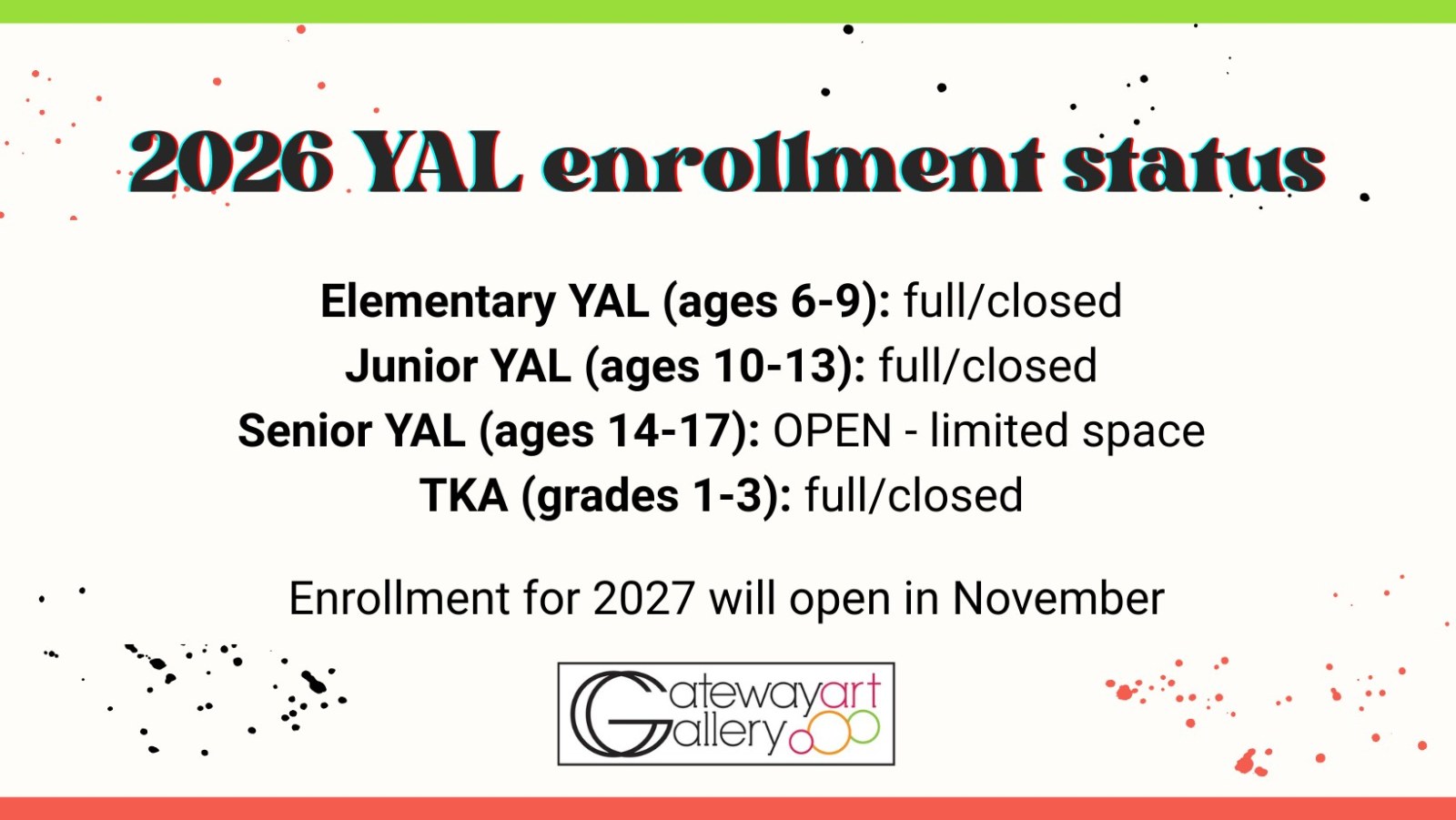 2026 YAL enrollment status

Elementary YAL (ages 6-9): full/closed
Junior YAL (ages 10-13): full/closed
Senior YAL (ages 14-17): OPEN - limited space
TKA (grades 1-3): full/closed

Enrollment for 2027 will open in November

Gatewayart Gallery